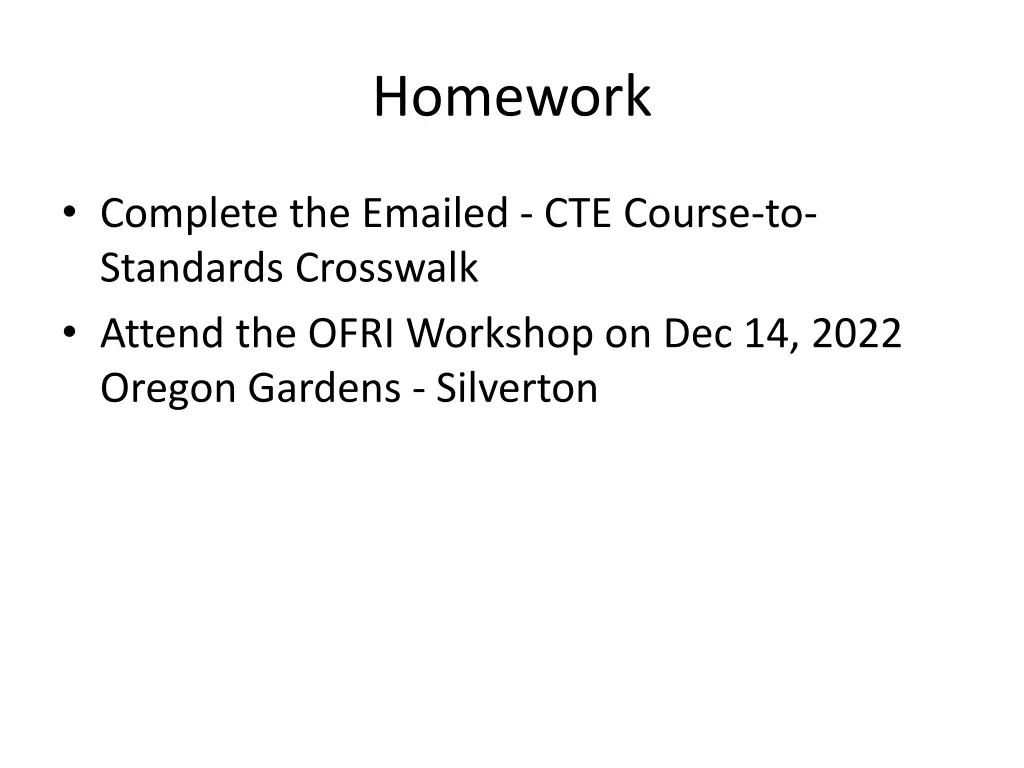 Homework

• Complete the Emailed - CTE Course-to-Standards Crosswalk
• Attend the OFRI Workshop on Dec 14, 2022 Oregon Gardens - Silverton